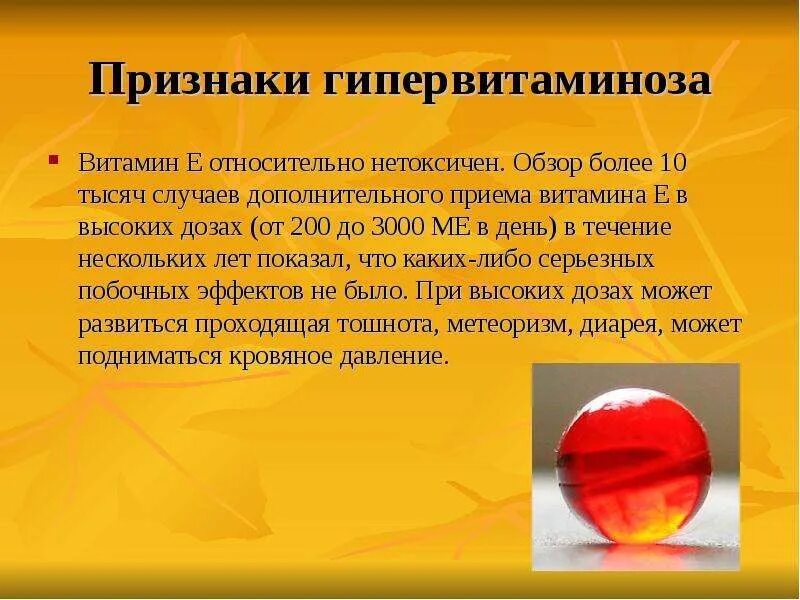 Признаки гипервитаминоза

Витамин Е относительно нетоксичен. Обзор более 10 тысяч случаев дополнительного приема витамина Е в высоких дозах (от 200 до 3000 МЕ в день) в течение нескольких лет показал, что каких-либо серьезных побочных эффектов не было. При высоких дозах может развиться проходящая тошнота, метеоризм, диарея, может подниматься кровяное давление.